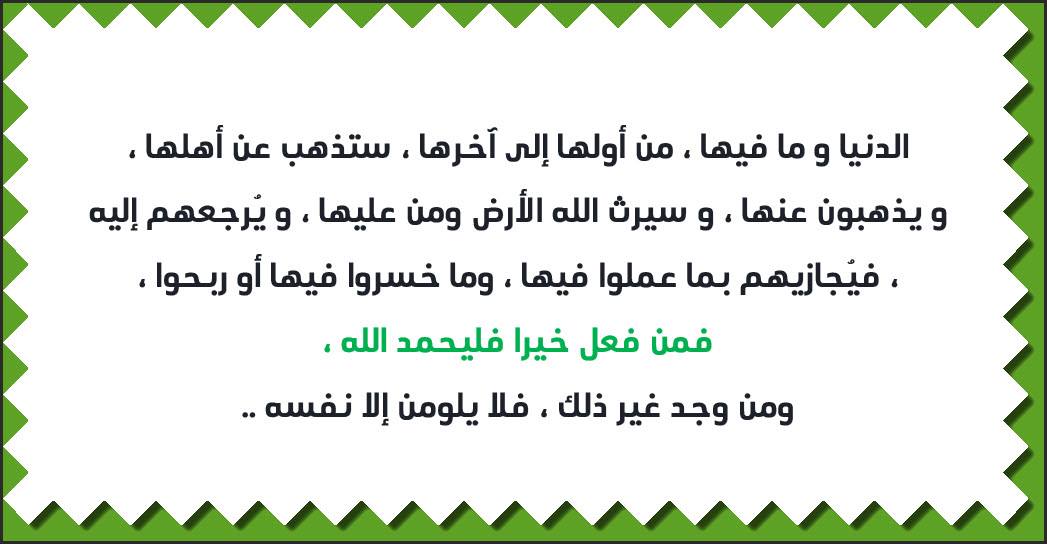 الدنيا و ما فيها ، من أولها إلى آخرها ، ستذهب عن أهلها ، و يذهبون عنها ، و سيرث الله الأرض ومن عليها ، و يُرجعهم إليه ، فيُجازيهم بما عملوا فيها ، وما خسروا فيها أو ربحوا ،

فمن فعل خيرا فليحمد الله ،

ومن وجد غير ذلك ، فلا يلومن إلا نفسه ..